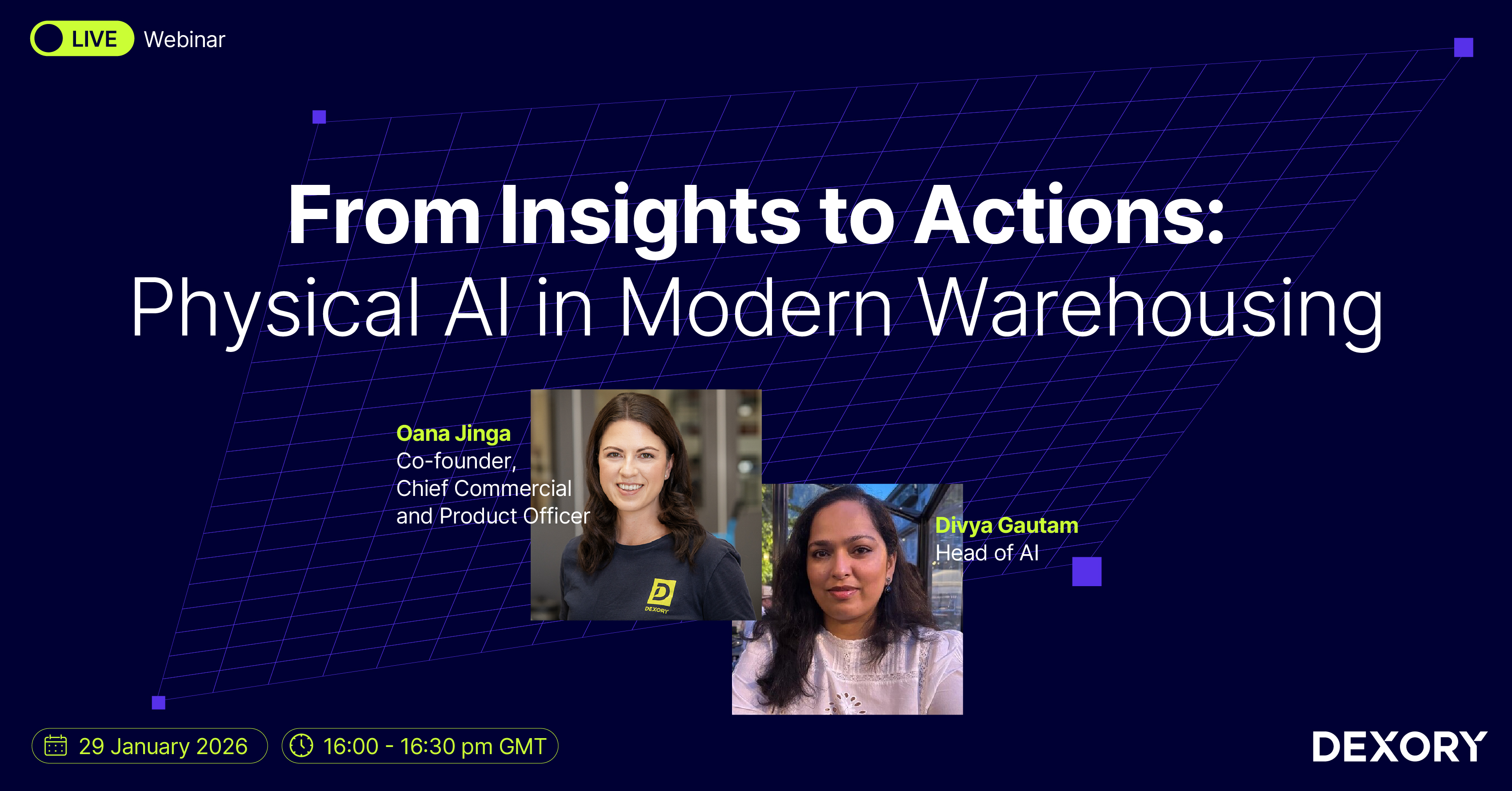 LIVE Webinar

From Insights to Actions:
Physical AI in Modern Warehousing

Oana Jinga
Co-founder,
Chief Commercial and Product Officer

DEXORY

Divya Gautam
Head of AI

29 January 2026

16:00 - 16:30 pm GMT

DEXORY